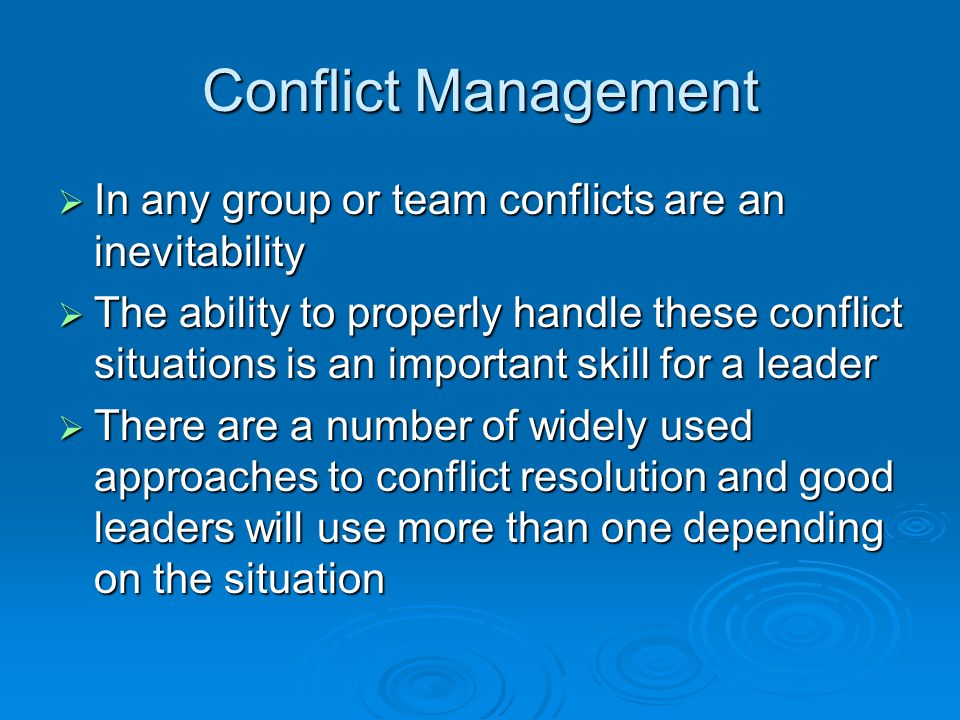 Conflict Management

➢ In any group or team conflicts are an inevitability

➢ The ability to properly handle these conflict situations is an important skill for a leader

➢ There are a number of widely used approaches to conflict resolution and good leaders will use more than one depending on the situation